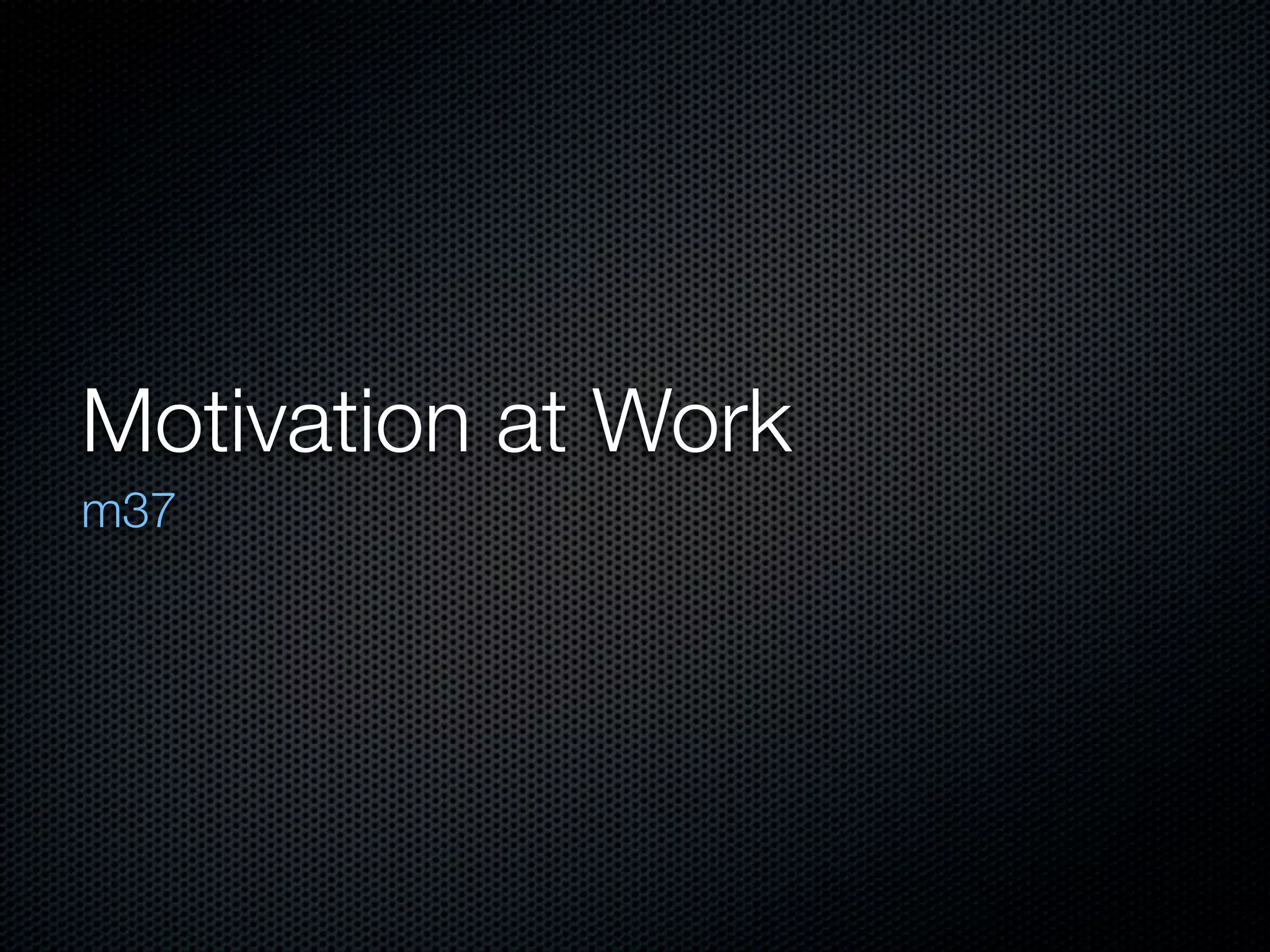 Motivation at Work

m37